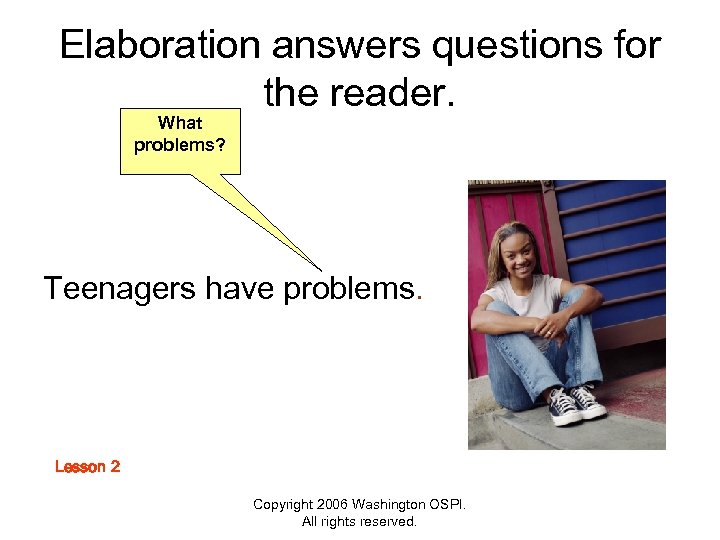 Elaboration answers questions for the reader.

What problems?

Teenagers have problems.

Lesson 2

Copyright 2006 Washington OSPI. All rights reserved.